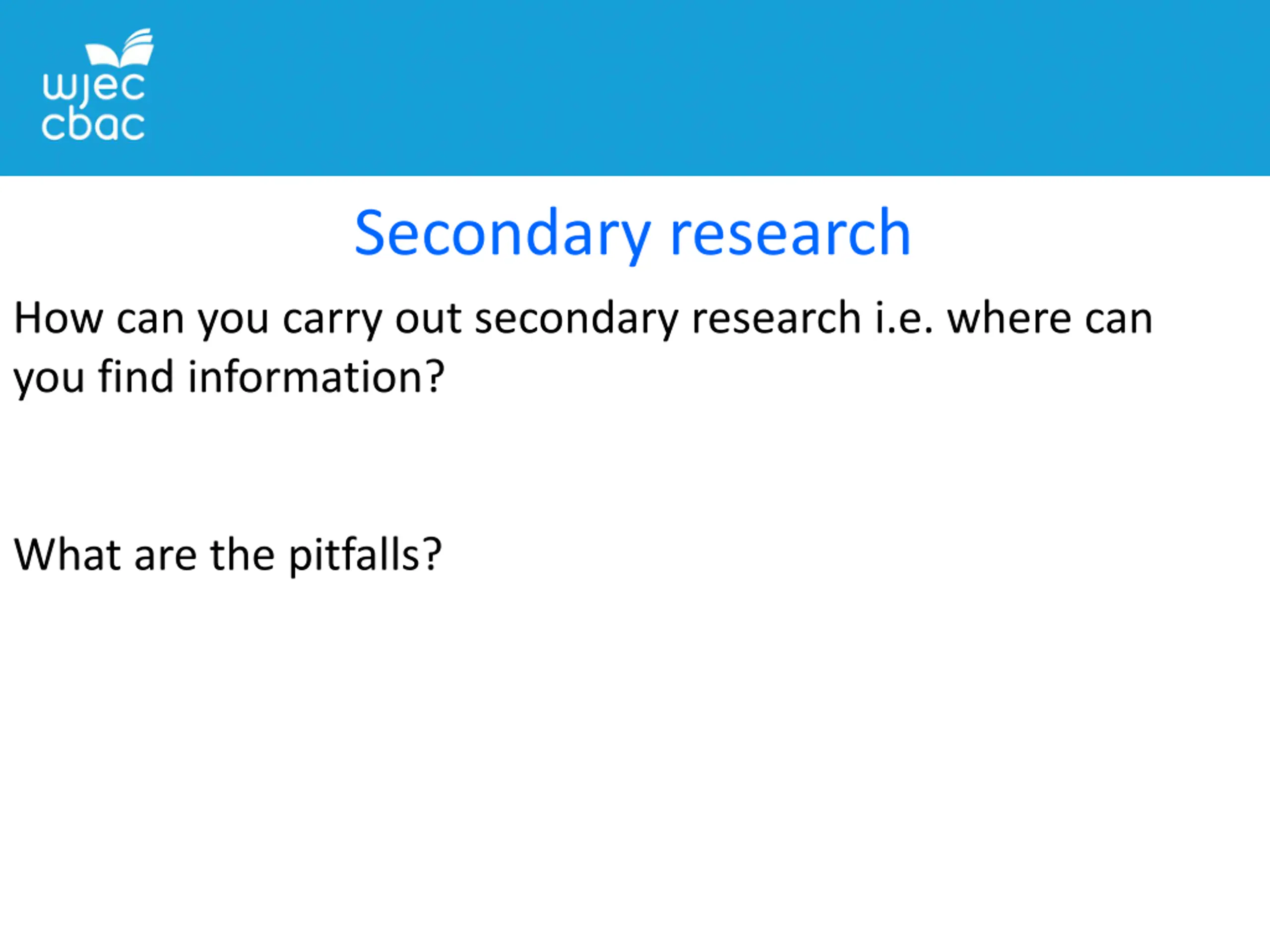 wjec
cbac

Secondary research

How can you carry out secondary research i.e. where can you find information?

What are the pitfalls?